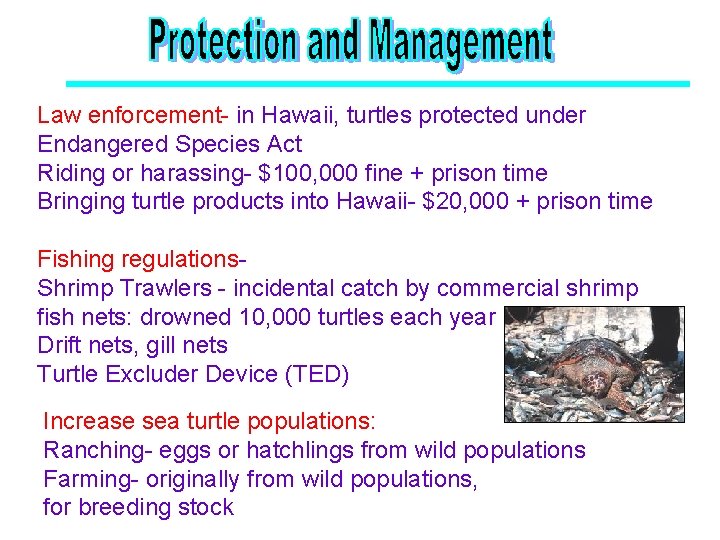 Protection and Management

Law enforcement- in Hawaii, turtles protected under Endangered Species Act
Riding or harassing- \$100,000 fine + prison time
Bringing turtle products into Hawaii- \$20,000 + prison time

Fishing regulations-
Shrimp Trawlers - incidental catch by commercial shrimp fish nets: drowned 10,000 turtles each year
Drift nets, gill nets
Turtle Excluder Device (TED)

Increase sea turtle populations:
Ranching- eggs or hatchlings from wild populations
Farming- originally from wild populations, for breeding stock